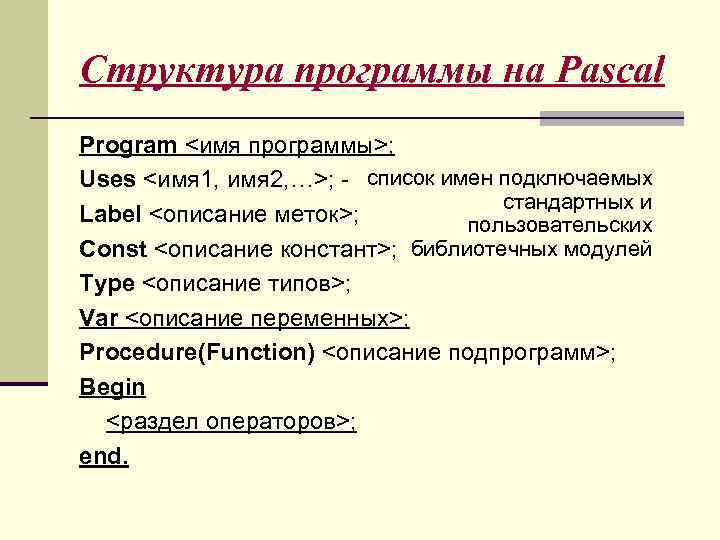 Структура программы на Pascal

Program <имя программы>;
Uses <имя1, имя2,…>; - список имен подключаемых стандартных и пользовательских библиотечных модулей
Label <описание меток>;
Const <описание констант>;
Type <описание типов>;
Var <описание переменных>;
Procedure(Function) <описание подпрограмм>;
Begin
<раздел операторов>;
end.